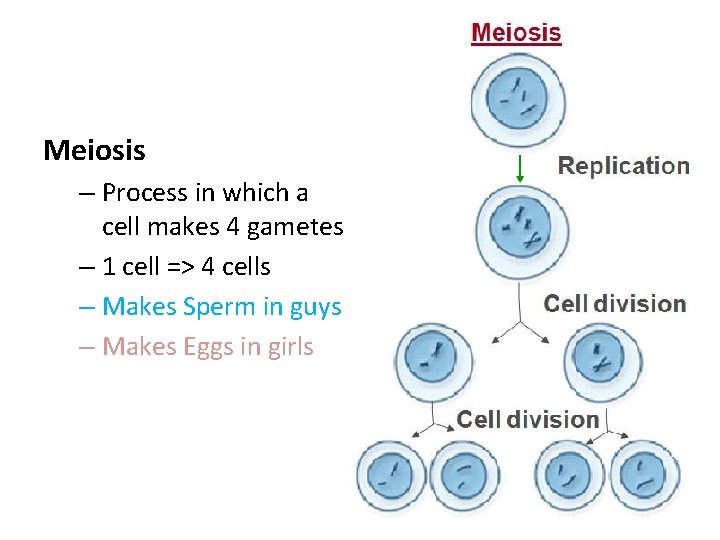 Meiosis

– Process in which a cell makes 4 gametes
– 1 cell => 4 cells
– Makes Sperm in guys
– Makes Eggs in girls

Meiosis

Replication

Cell division

Cell division